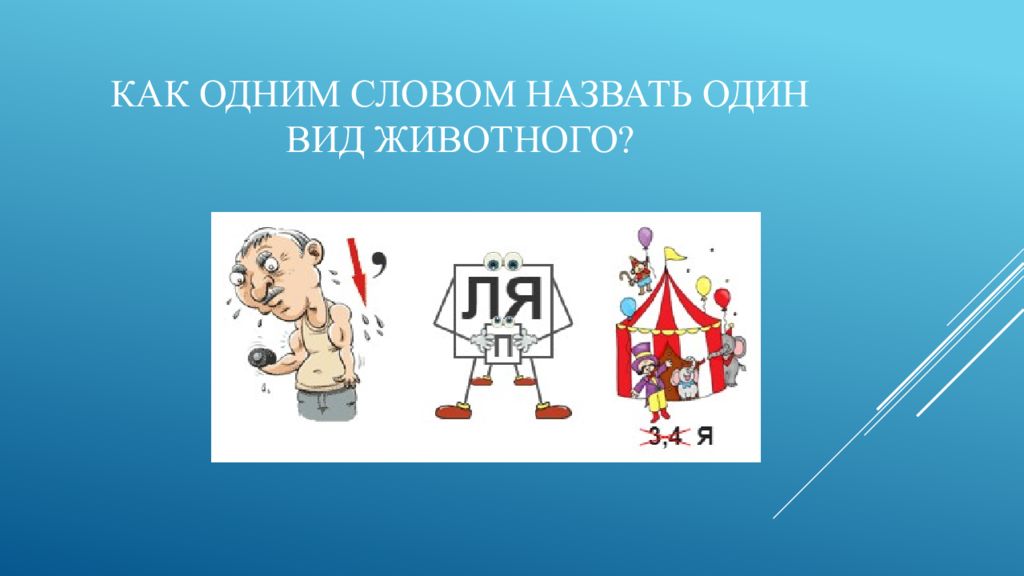 КАК ОДНИМ СЛОВОМ НАЗВАТЬ ОДИН ВИД ЖИВОТНОГО?

,

ЛЯ

П

3,4 Я